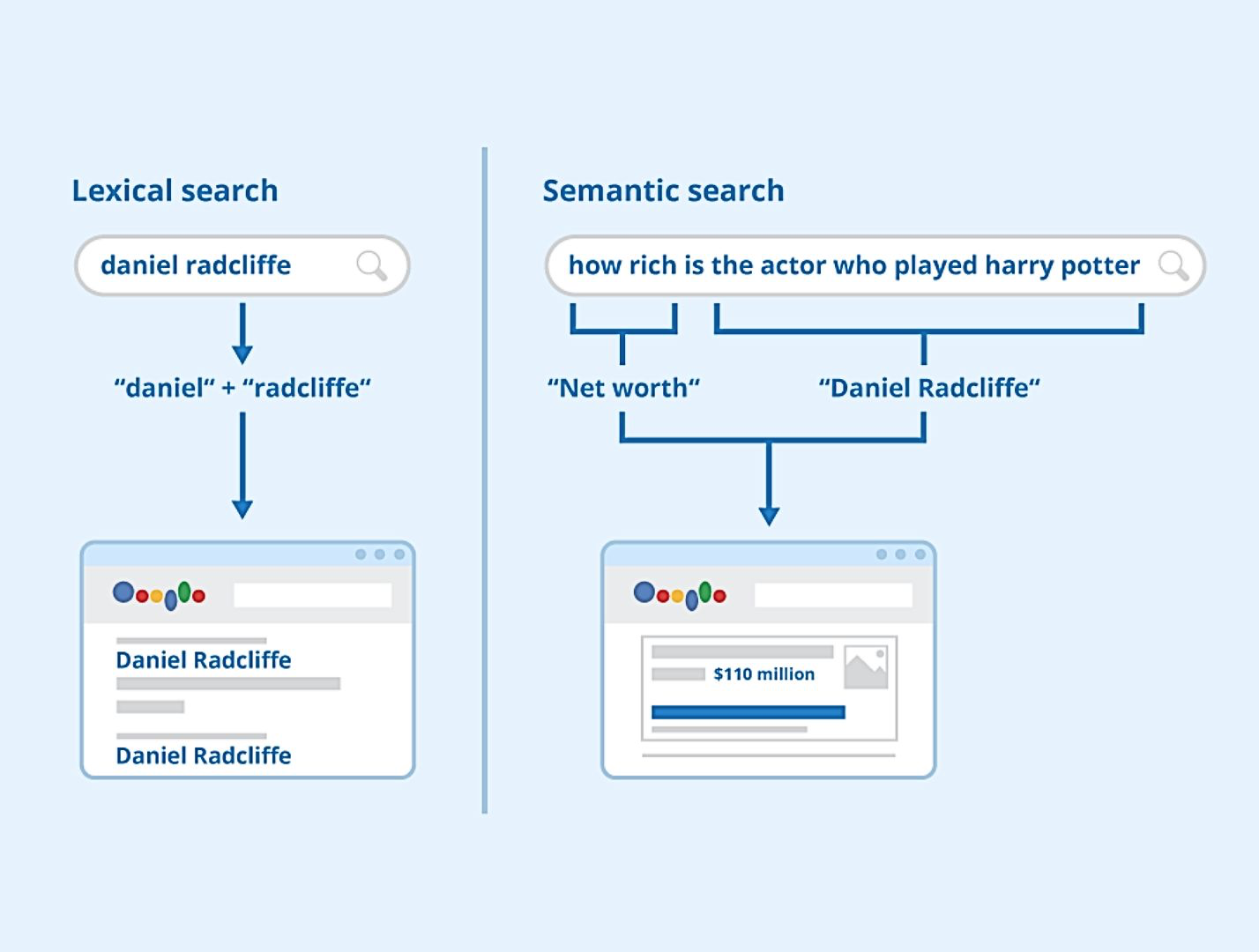 Lexical search

daniel radcliffe

“daniel“ + “radcliffe“

Daniel Radcliffe

Daniel Radcliffe

Semantic search

how rich is the actor who played harry potter

“Net worth“

“Daniel Radcliffe“

$110 million